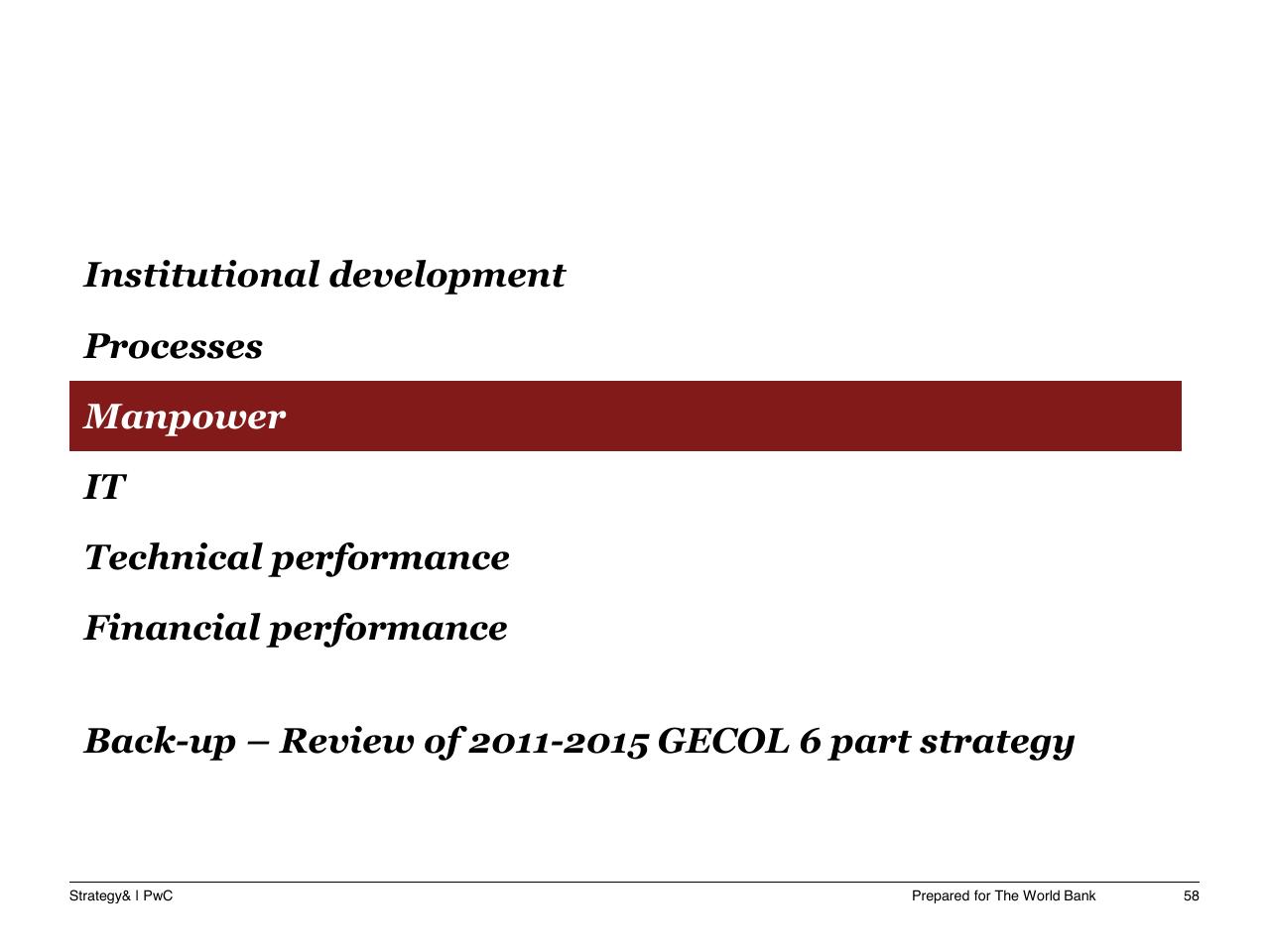 Institutional development

Processes

Manpower

IT

Technical performance

Financial performance

Back-up – Review of 2011-2015 GECOL 6 part strategy

Strategy& I PwC

Prepared for The World Bank

58